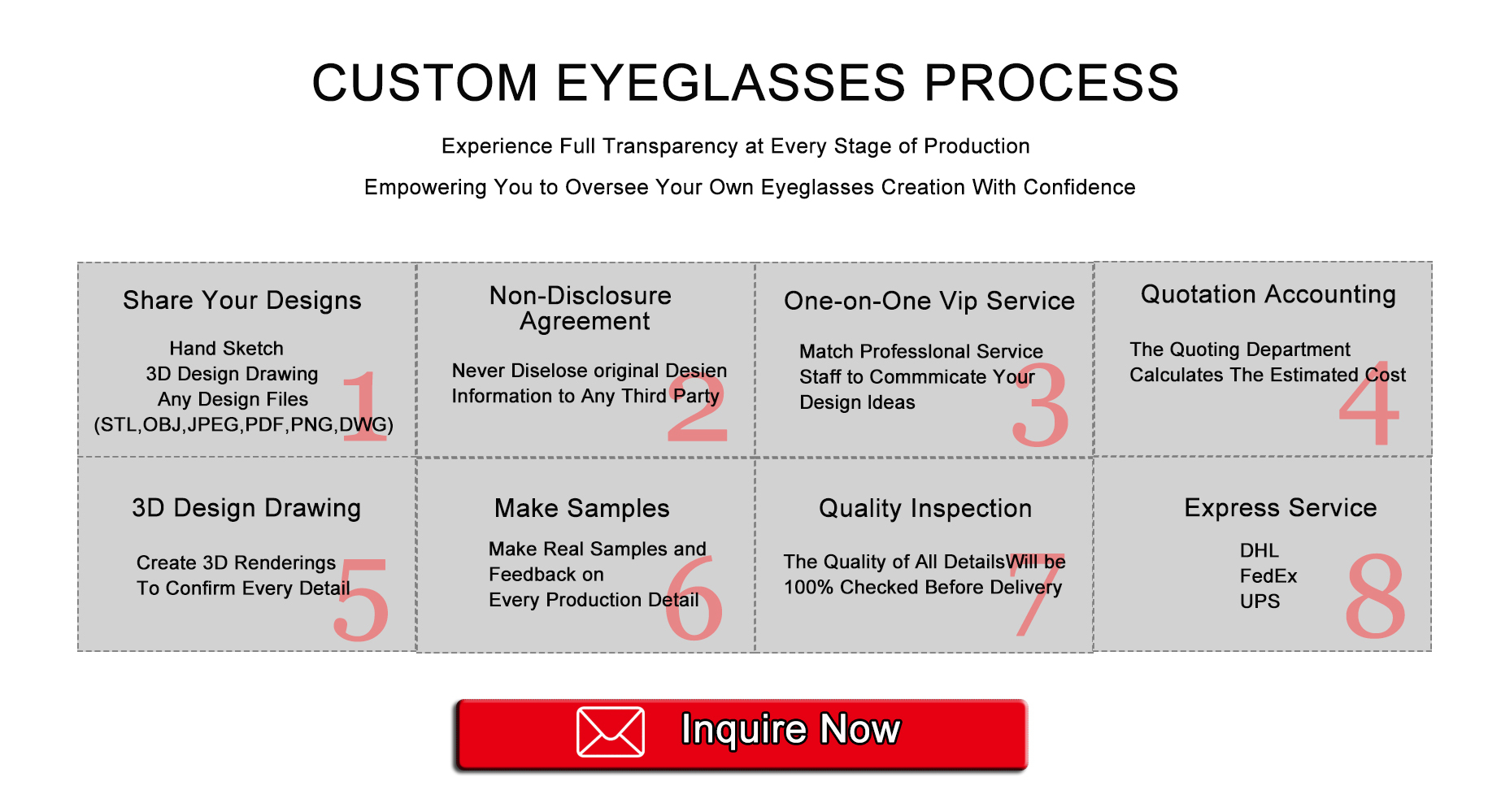 CUSTOM EYEGLASSES PROCESS

Experience Full Transparency at Every Stage of Production

Empowering You to Oversee Your Own Eyeglasses Creation With Confidence

Share Your Designs

Hand Sketch
3D Design Drawing
Any Design Files
(STL,OBJ,JPEG,PDF,PNG,DWG)

1

Non-Disclosure Agreement

Never Diselose original Desien Information to Any Third Party

2

One-on-One Vip Service

Match Professlonal Service Staff to Commmicate Your Design Ideas

3

Quotation Accounting

The Quoting Department Calculates The Estimated Cost

4

3D Design Drawing

Create 3D Renderings
To Confirm Every Detail

5

Make Samples

Make Real Samples and Feedback on Every Production Detail

6

Quality Inspection

The Quality of All DetailsWill be 100% Checked Before Delivery

7

Express Service

DHL
FedEx
UPS

8

Inquire Now